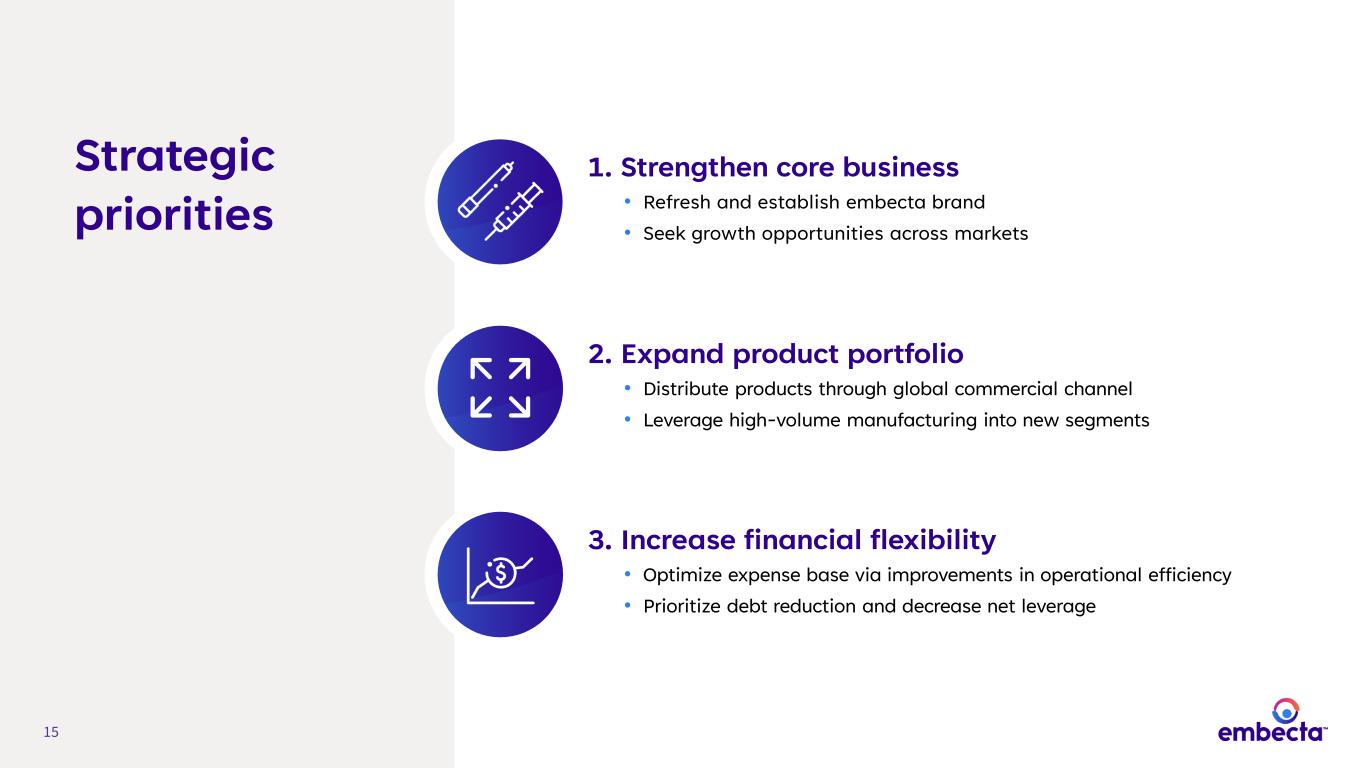 Strategic priorities

1. Strengthen core business
• Refresh and establish embecta brand
• Seek growth opportunities across markets

2. Expand product portfolio
• Distribute products through global commercial channel
• Leverage high-volume manufacturing into new segments

3. Increase financial flexibility
• Optimize expense base via improvements in operational efficiency
• Prioritize debt reduction and decrease net leverage

15

embecta™